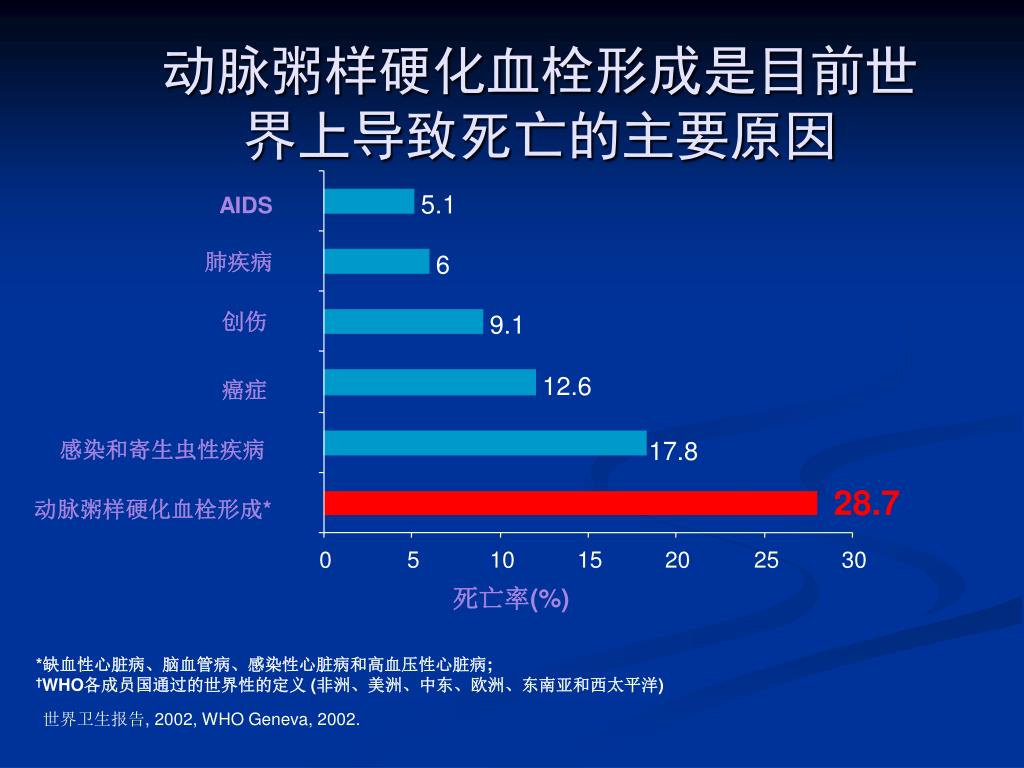 动脉粥样硬化血栓形成是目前世界上导致死亡的主要原因

AIDS 5.1
肺疾病 6
创伤 9.1
癌症 12.6
感染和寄生虫性疾病 17.8
动脉粥样硬化血栓形成* 28.7

0 5 10 15 20 25 30
死亡率(%)

*缺血性心脏病、脑血管病、感染性心脏病和高血压性心脏病;
†WHO各成员国通过的世界性的定义 (非洲、美洲、中东、欧洲、东南亚和西太平洋)

世界卫生报告, 2002, WHO Geneva, 2002.